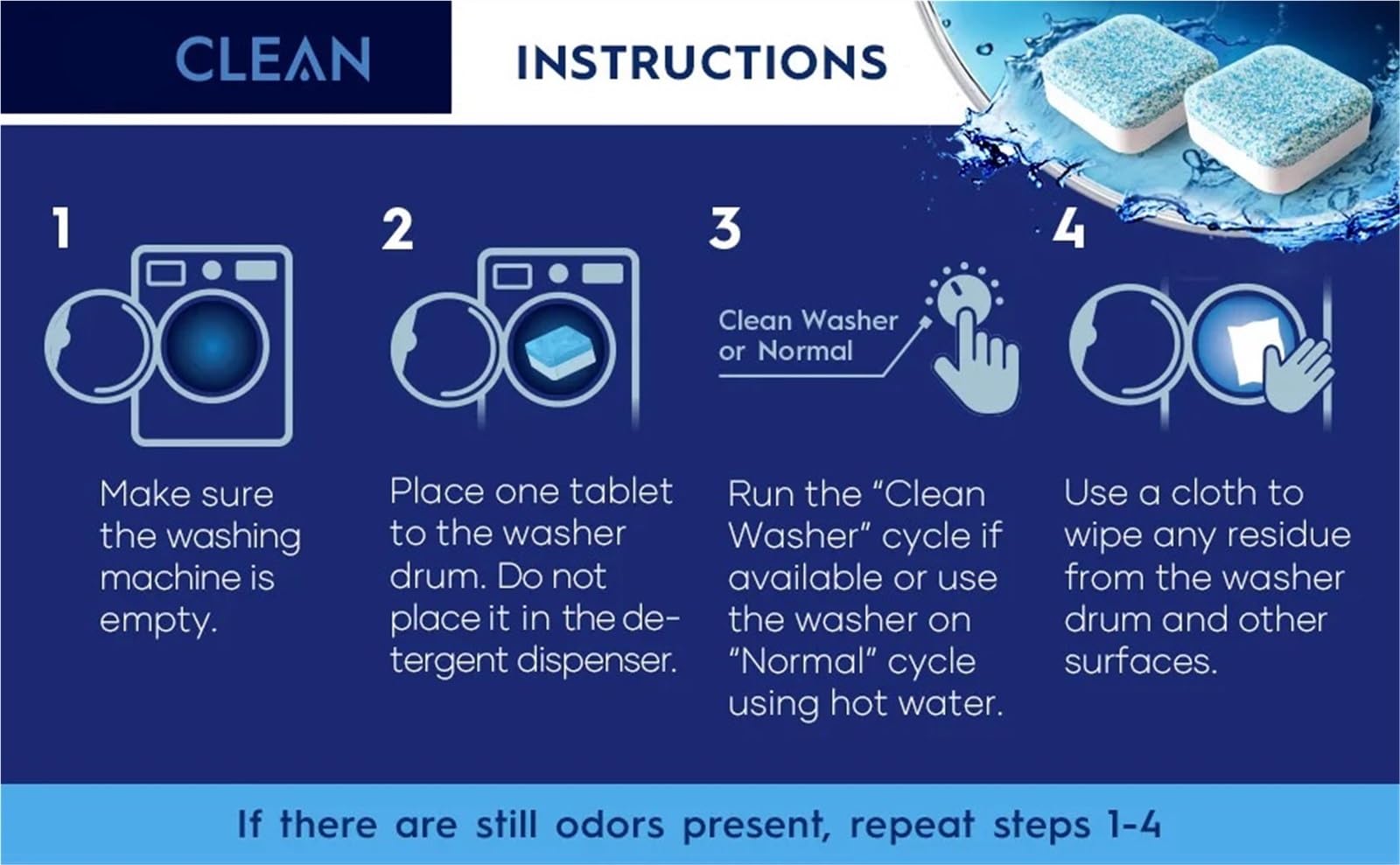 CLEAN

INSTRUCTIONS

1

Make sure the washing machine is empty.

2

Place one tablet to the washer drum. Do not place it in the detergent dispenser.

3

Clean Washer or Normal

Run the "Clean Washer" cycle if available or use the washer on "Normal" cycle using hot water.

4

Use a cloth to wipe any residue from the washer drum and other surfaces.

If there are still odors present, repeat steps 1-4